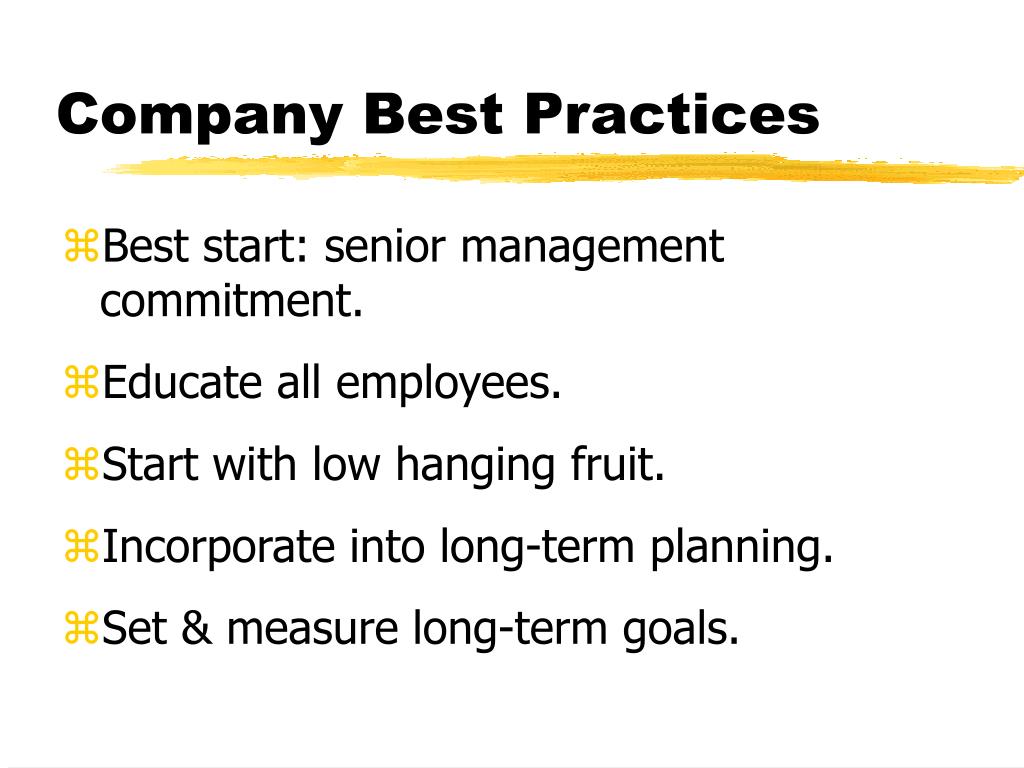 Company Best Practices

⌘Best start: senior management commitment.

⌘Educate all employees.

⌘Start with low hanging fruit.

⌘Incorporate into long-term planning.

⌘Set & measure long-term goals.